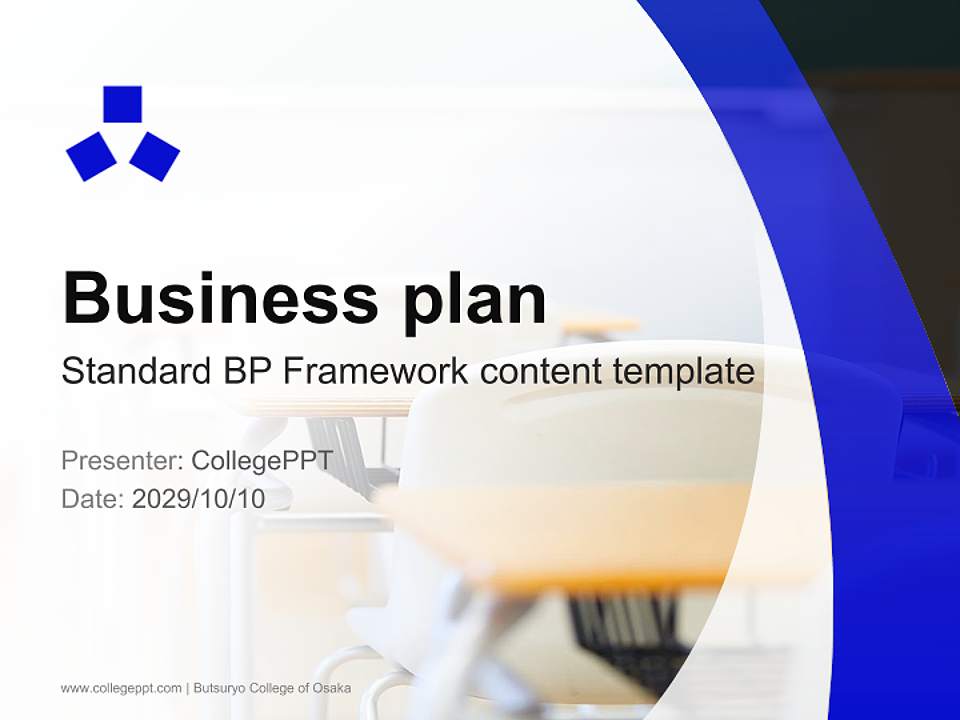 Business plan

Standard BP Framework content template

Presenter: CollegePPT
Date: 2029/10/10

www.collegeppt.com | Butsuryo College of Osaka